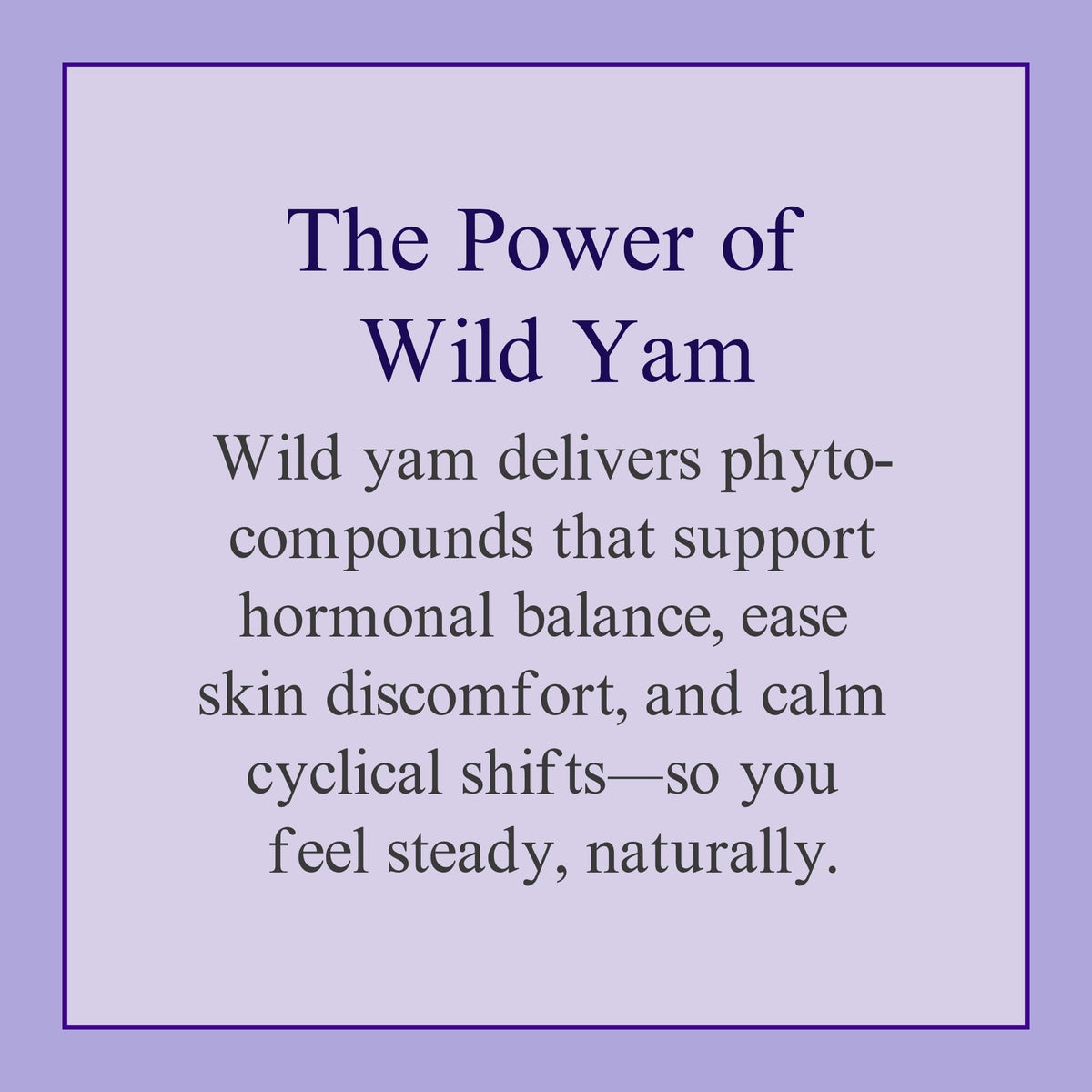 The Power of Wild Yam

Wild yam delivers phytocompounds that support hormonal balance, ease skin discomfort, and calm cyclical shifts—so you feel steady, naturally.